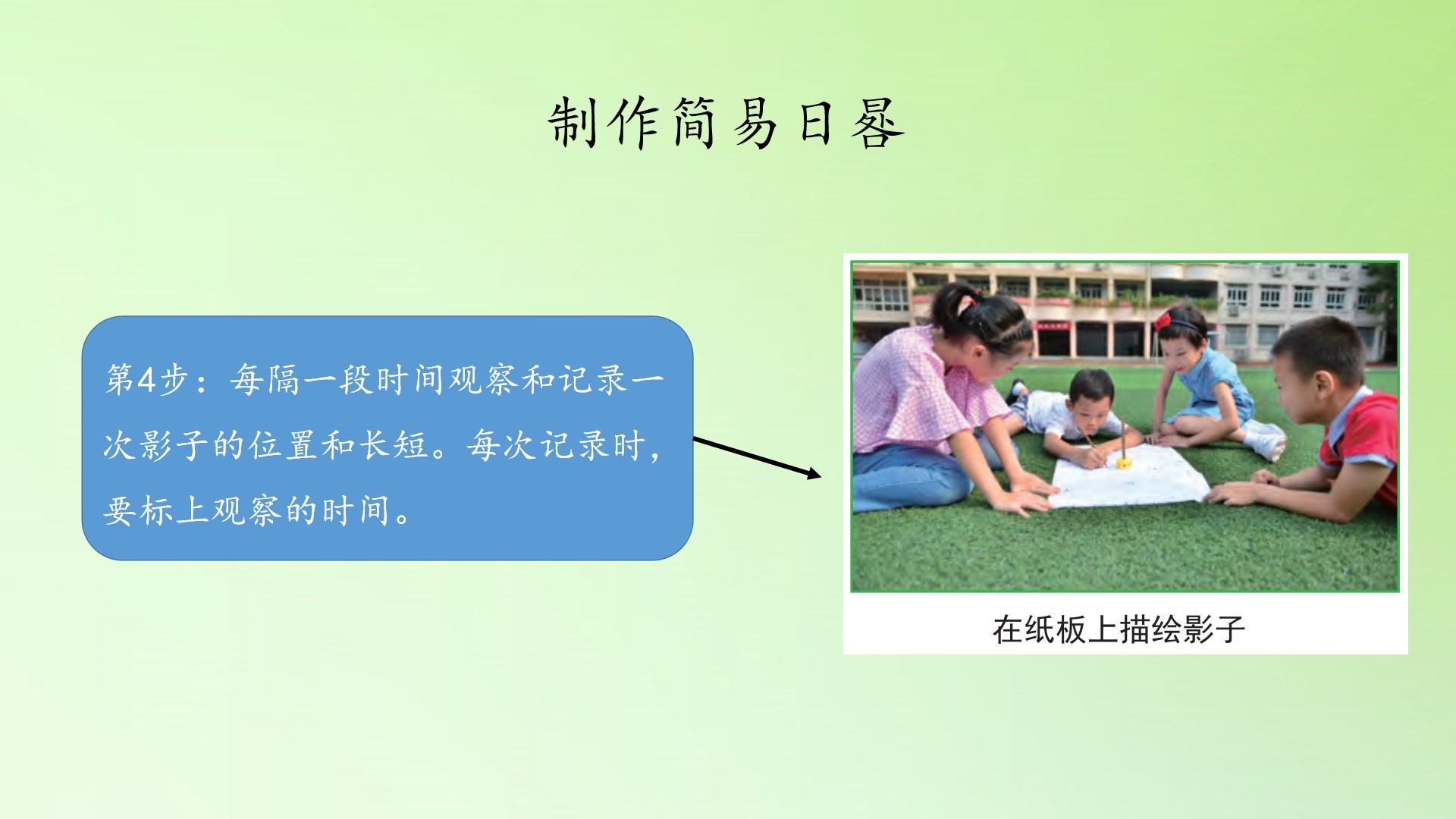 制作简易日晷

第4步：每隔一段时间观察和记录一次影子的位置和长短。每次记录时，要标上观察的时间。

在纸板上描绘影子